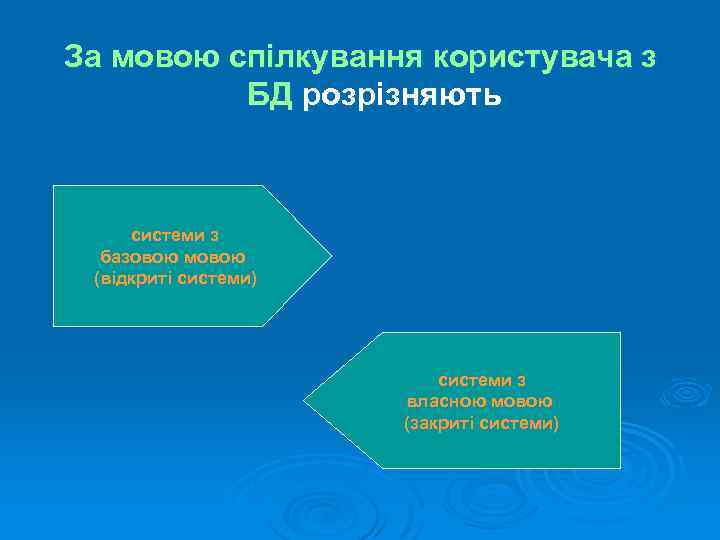 За мовою спілкування користувача з БД розрізняють

системи з базовою мовою (відкриті системи)

системи з власною мовою (закриті системи)